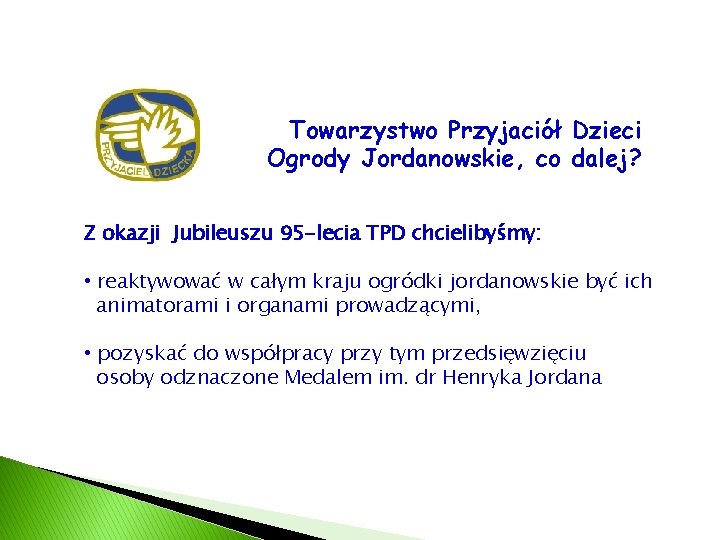 PRZYJACIEL DZIECKA

Towarzystwo Przyjaciół Dzieci
Ogrody Jordanowskie, co dalej?

Z okazji Jubileuszu 95-lecia TPD chcielibyśmy:

• reaktywować w całym kraju ogródki jordanowskie być ich animatorami i organami prowadzącymi,

• pozyskać do współpracy przy tym przedsięwzięciu osoby odznaczone Medalem im. dr Henryka Jordana